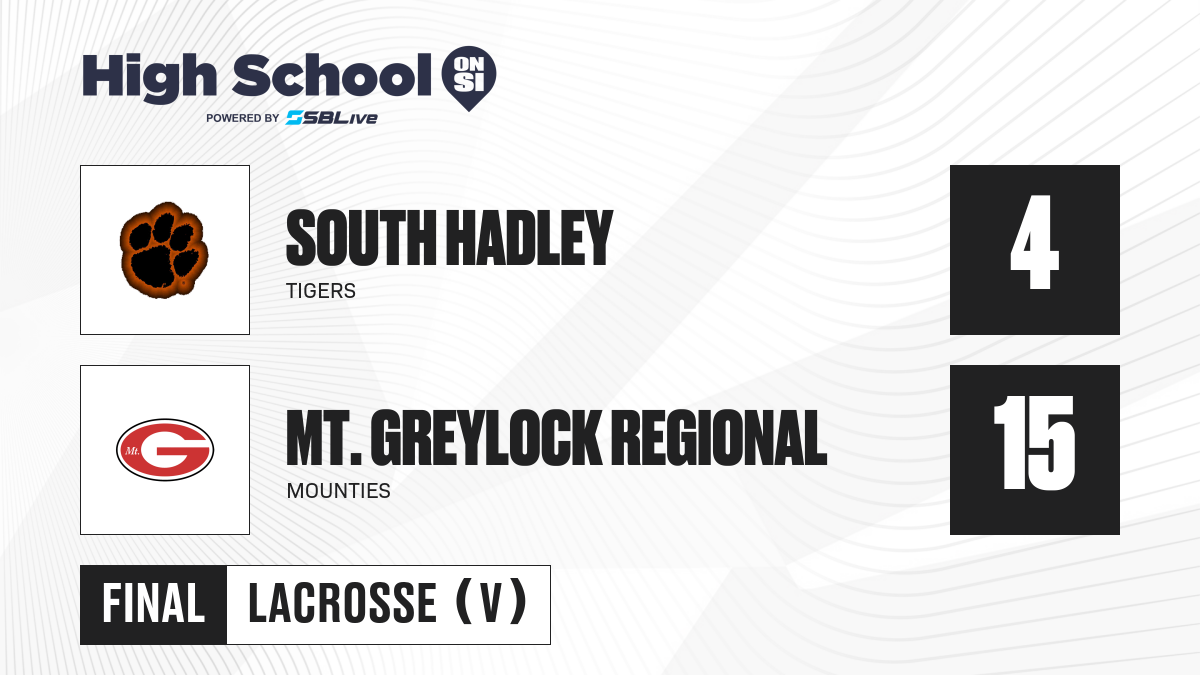 High School ON SI
POWERED BY SBLive

SOUTH HADLEY
TIGERS

4

Mt. G

MT. GREYLOCK REGIONAL
MOUNTIES

15

FINAL
LACROSSE (V)